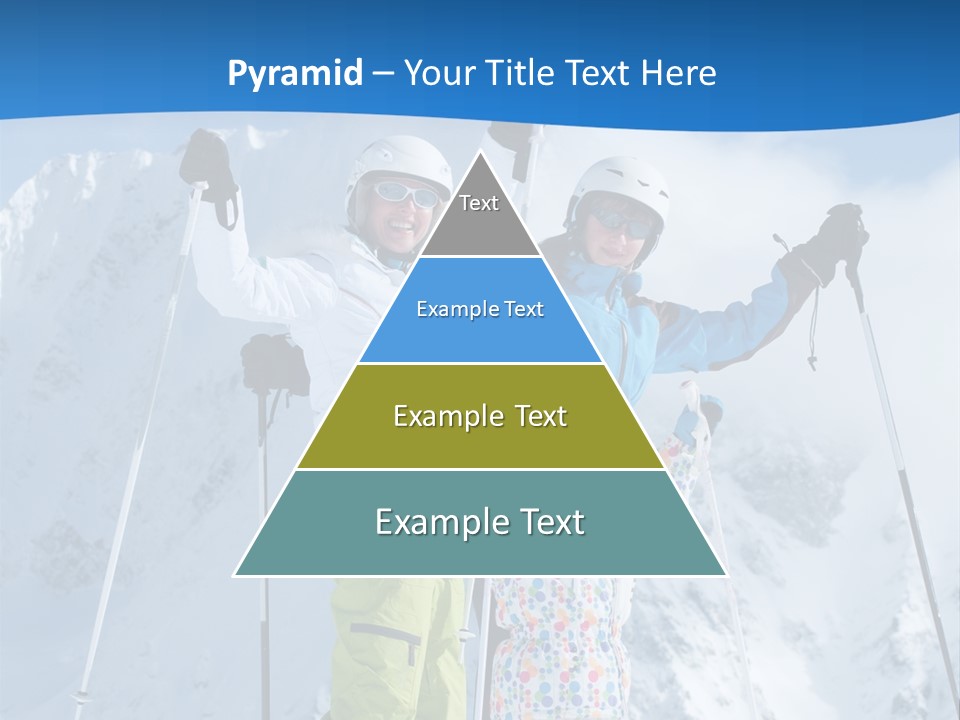 Pyramid – Your Title Text Here

Text

Example Text

Example Text

Example Text